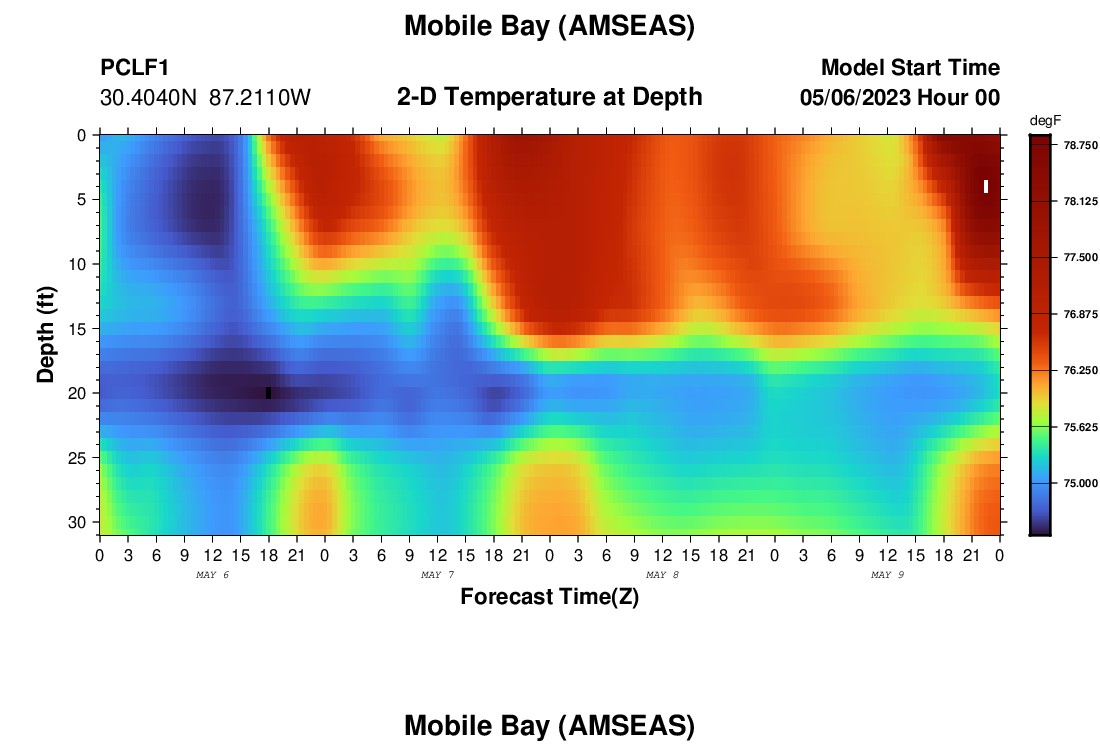 Mobile Bay (AMSEAS)

PCLF1
30.4040N 87.2110W

2-D Temperature at Depth

Model Start Time
05/06/2023 Hour 00

degF
78.750
78.125
77.500
76.875
76.250
75.625
75.000

Depth (ft)
0
5
10
15
20
25
30

0 3 6 9 12 15 18 21 0 3 6 9 12 15 18 21 0 3 6 9 12 15 18 21 0 3 6 9 12 15 18 21 0
MAY 6
MAY 7
MAY 8
MAY 9
Forecast Time(Z)

Mobile Bay (AMSEAS)